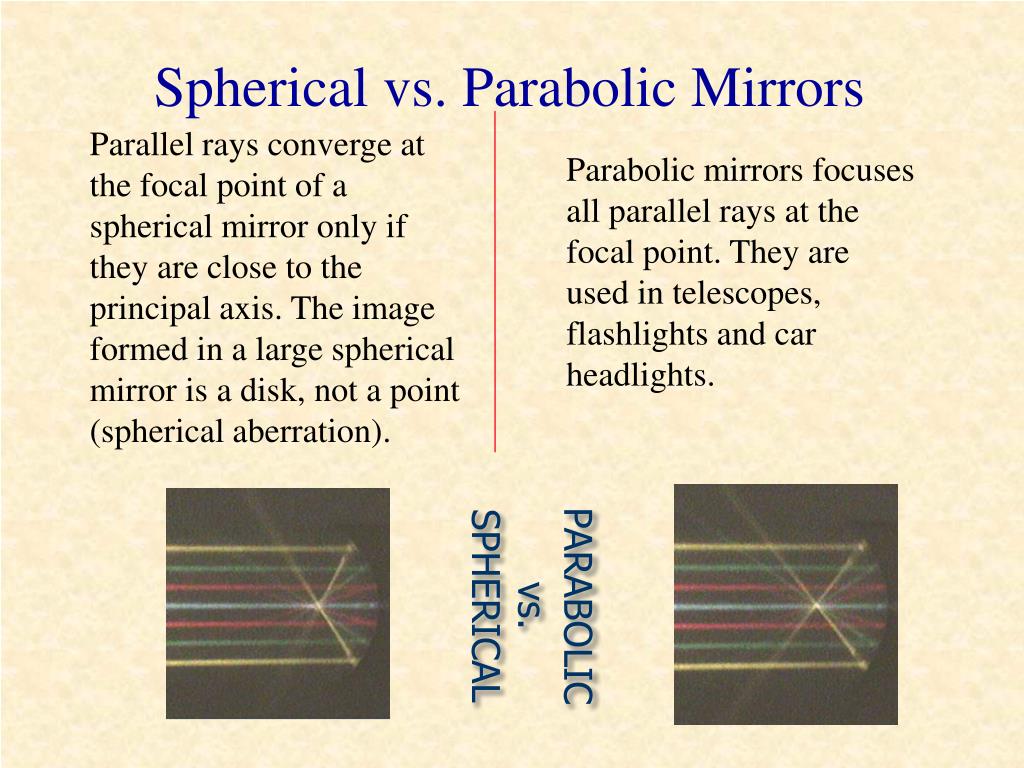 Spherical vs. Parabolic Mirrors

Parallel rays converge at the focal point of a spherical mirror only if they are close to the principal axis. The image formed in a large spherical mirror is a disk, not a point (spherical aberration).

Parabolic mirrors focuses all parallel rays at the focal point. They are used in telescopes, flashlights and car headlights.

PARABOLIC
vs.
SPHERICAL